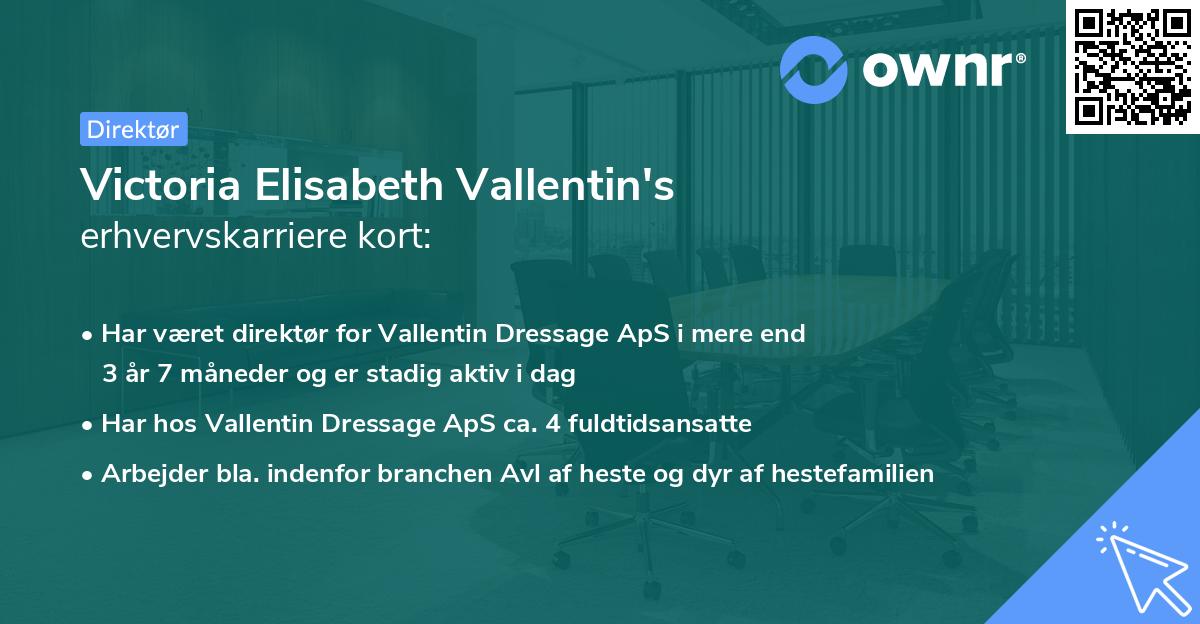 ownr®

Direktør

Victoria Elisabeth Vallentin's
erhvervskarriere kort:

• Har været direktør for Vallentin Dressage ApS i mere end 3 år 7 måneder og er stadig aktiv i dag
• Har hos Vallentin Dressage ApS ca. 4 fuldtidsansatte
• Arbejder bla. indenfor branchen Avl af heste og dyr af hestefamilien